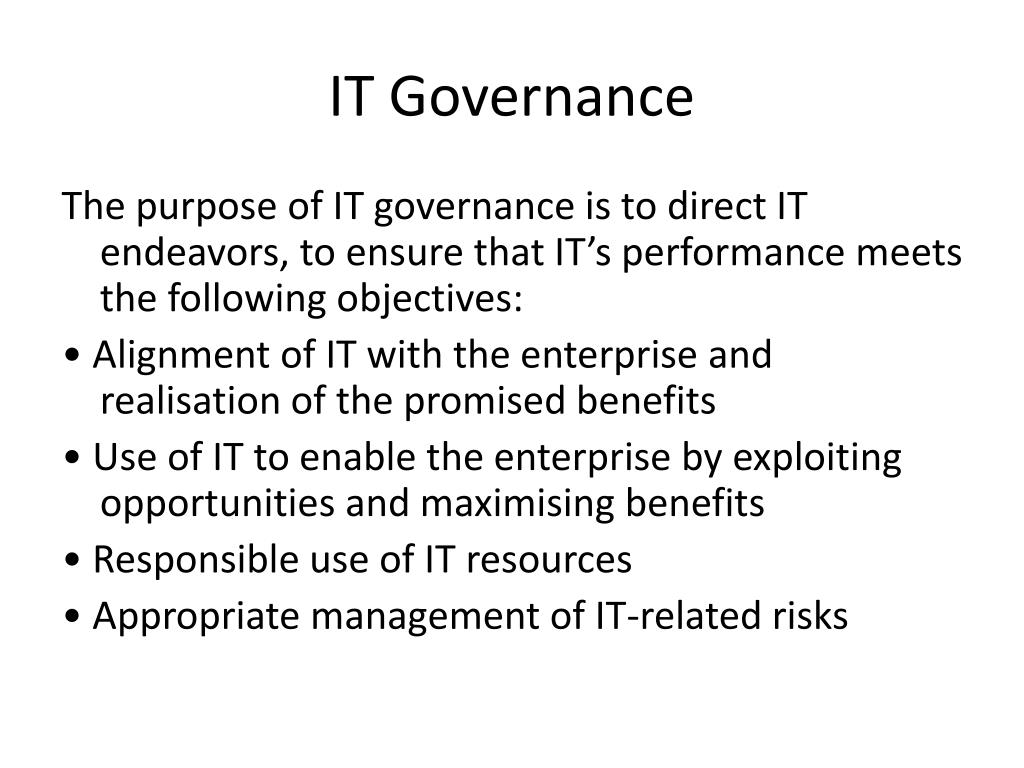 IT Governance

The purpose of IT governance is to direct IT endeavors, to ensure that IT’s performance meets the following objectives:

• Alignment of IT with the enterprise and realisation of the promised benefits

• Use of IT to enable the enterprise by exploiting opportunities and maximising benefits

• Responsible use of IT resources

• Appropriate management of IT-related risks